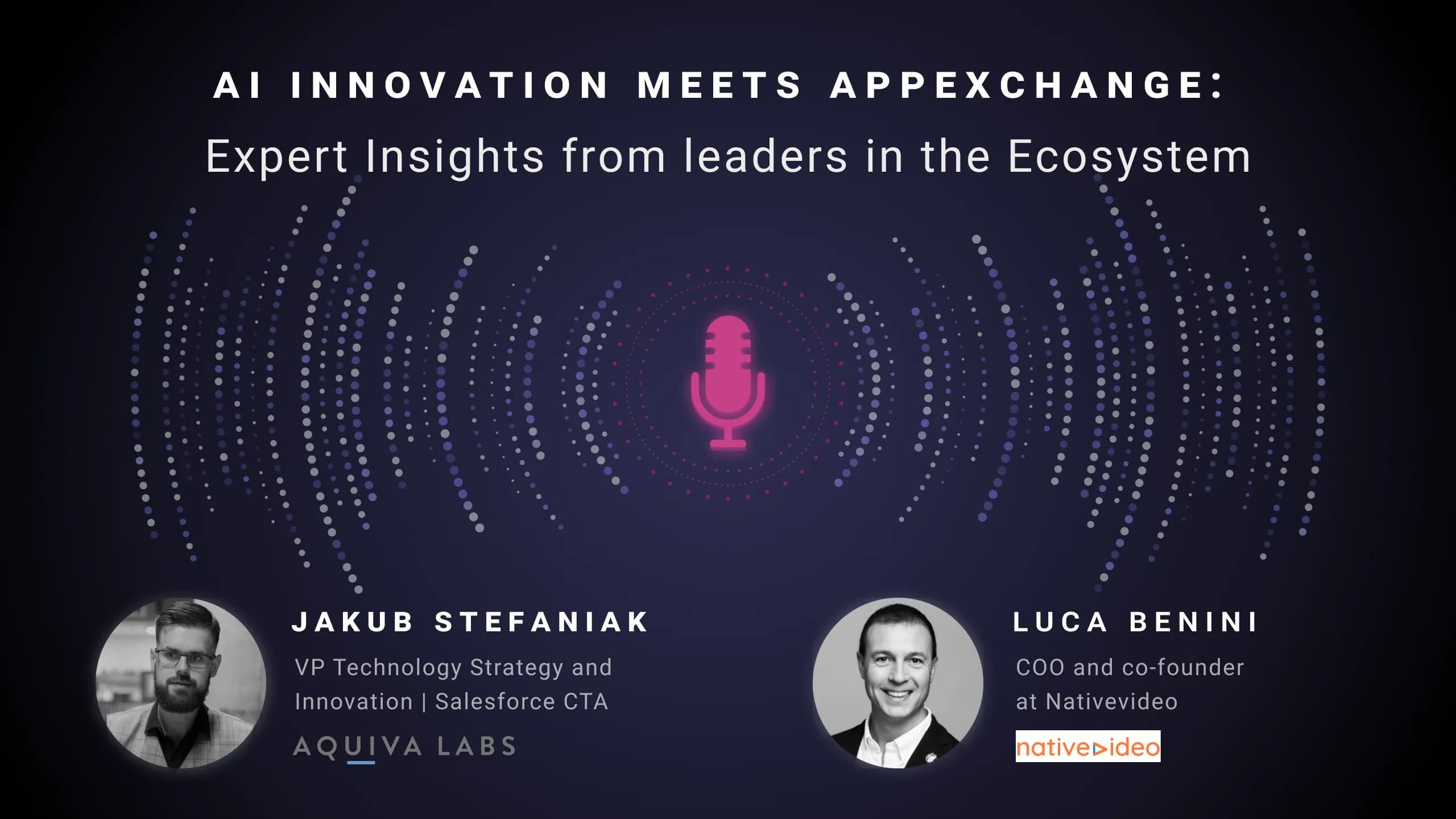 AI INNOVATION MEETS APPEXCHANGE:
Expert Insights from leaders in the Ecosystem

JAKUB STEFANIAK
VP Technology Strategy and Innovation | Salesforce CTA
AQUIVA LABS

LUCA BENINI
COO and co-founder at Nativevideo
nativevideo